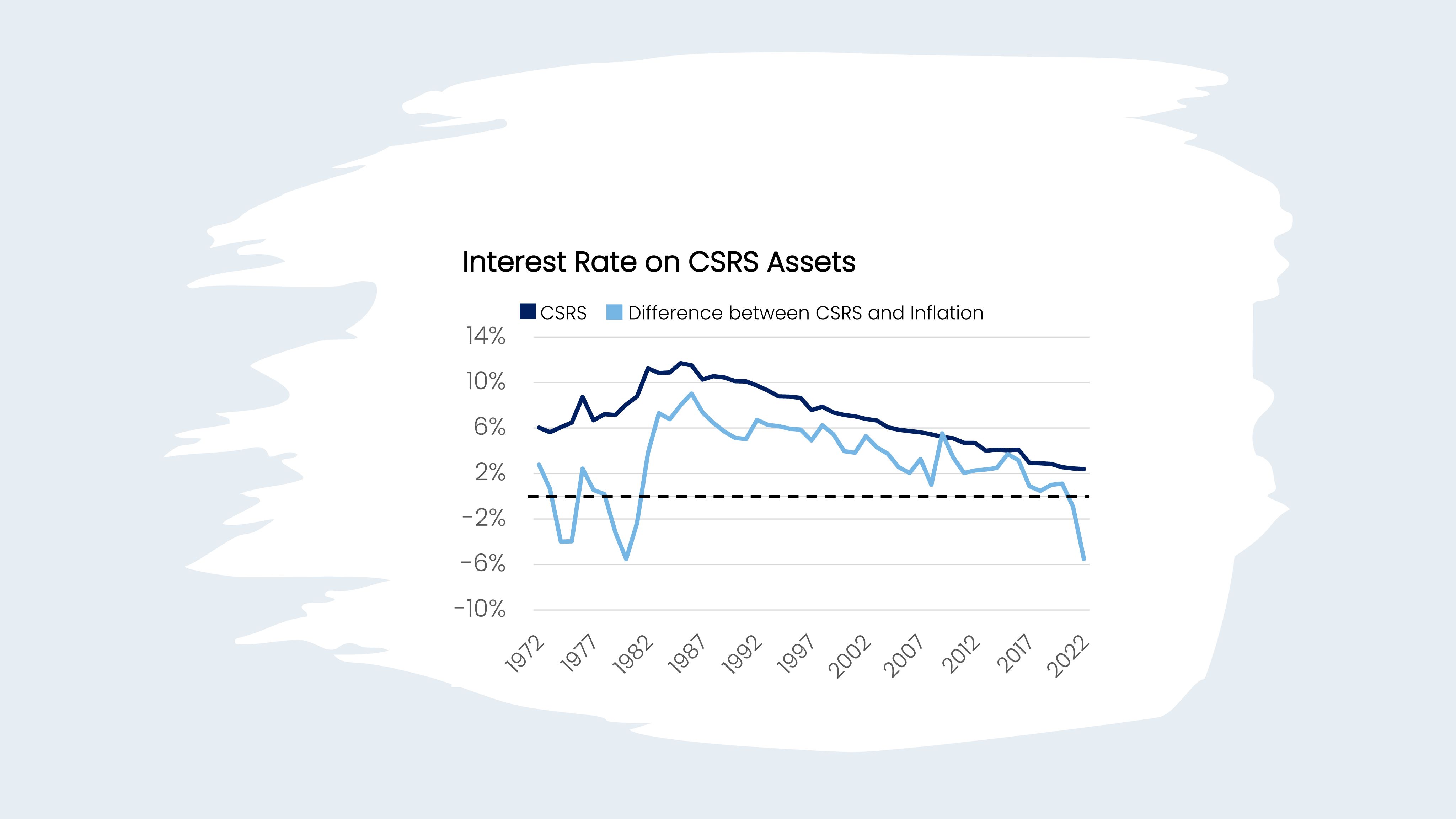 Interest Rate on CSRS Assets

CSRS Difference between CSRS and Inflation

14%
10%
6%
2%
-2%
-6%
-10%

1972 1977 1982 1987 1992 1997 2002 2007 2012 2017 2022